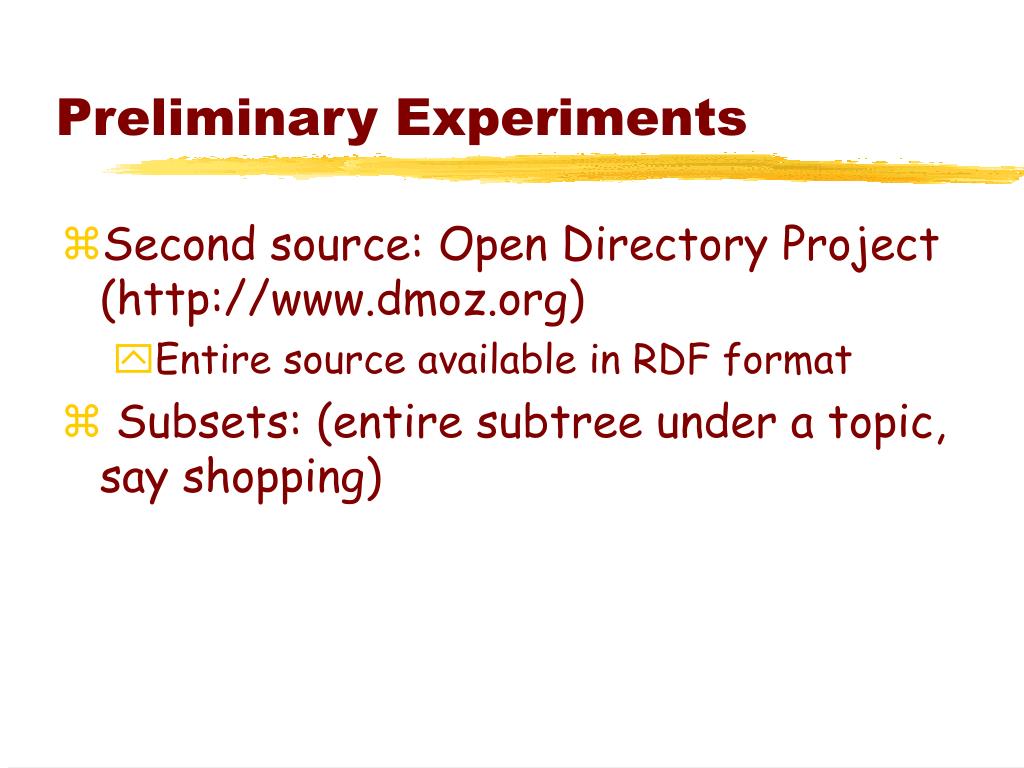 Preliminary Experiments

Second source: Open Directory Project (http://www.dmoz.org)

Entire source available in RDF format

Subsets: (entire subtree under a topic, say shopping)